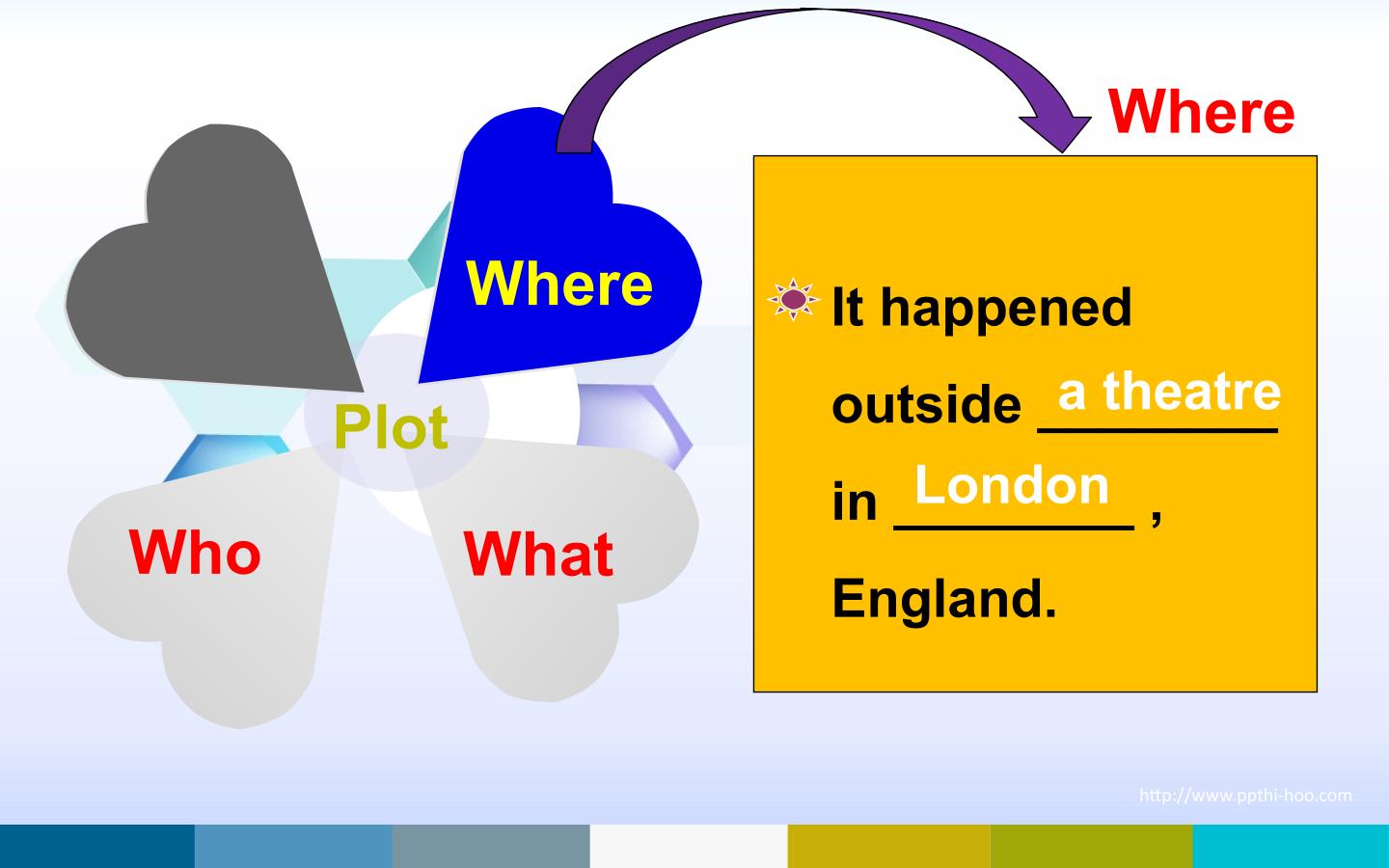 Where

Plot

Who

What

Where

It happened outside a theatre in London , England.

http://www.ppthi-hoo.com